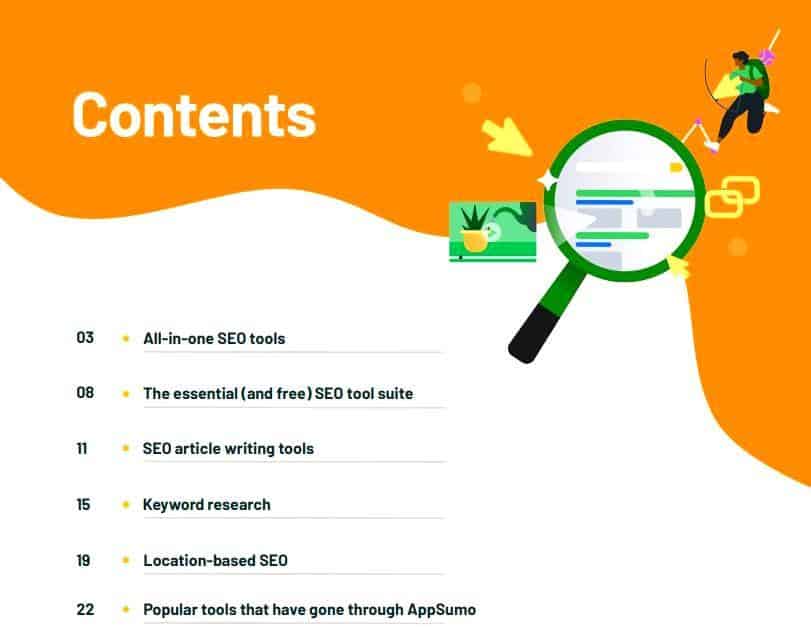 Contents

03 • All-in-one SEO tools

08 • The essential (and free) SEO tool suite

11 • SEO article writing tools

15 • Keyword research

19 • Location-based SEO

22 • Popular tools that have gone through AppSumo